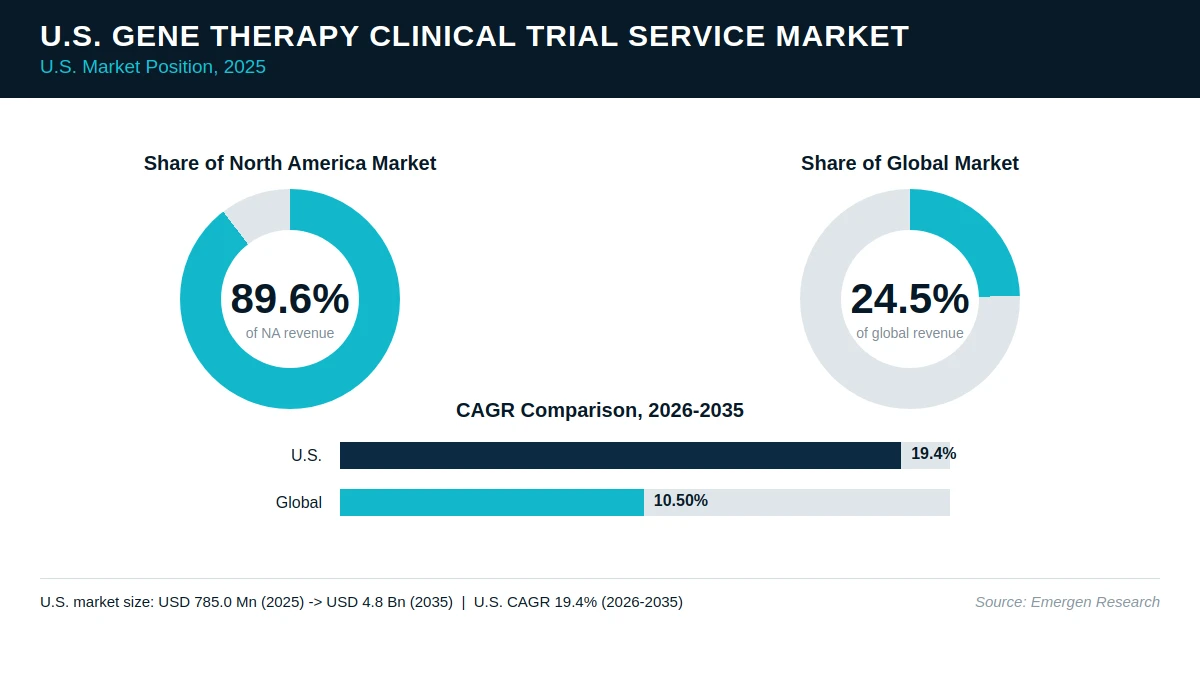 U.S. GENE THERAPY CLINICAL TRIAL SERVICE MARKET
U.S. Market Position, 2025

Share of North America Market

89.6%
of NA revenue

Share of Global Market

24.5%
of global revenue

CAGR Comparison, 2026-2035

U.S. 19.4%

Global 10.50%

U.S. market size: USD 785.0 Mn (2025) -> USD 4.8 Bn (2035) | U.S. CAGR 19.4% (2026-2035)

Source: Emergen Research